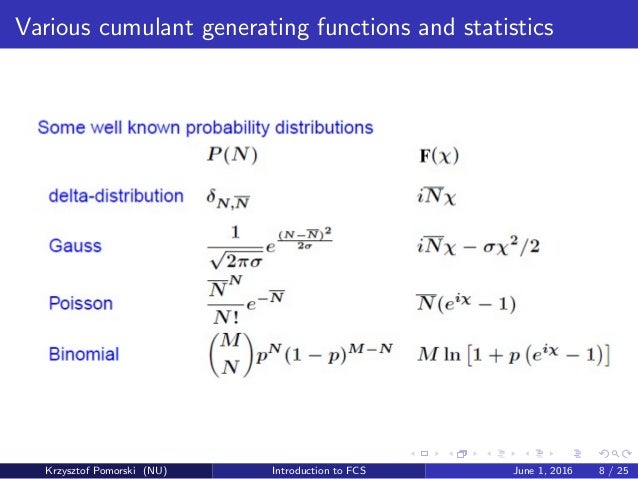 Various cumulant generating functions and statistics

Some well known probability distributions

| | $P(N)$ | $\mathbf{F}(\chi)$ |
|---|---|---|
| delta-distribution | $\delta_{N,\overline{N}}$ | $i\overline{N}\chi$ |
| Gauss | $\frac{1}{\sqrt{2\pi\sigma}}e^{\frac{(N-\overline{N})^2}{2\sigma}}$ | $i\overline{N}\chi - \sigma\chi^2/2$ |
| Poisson | $\frac{\overline{N}^N}{N!}e^{-\overline{N}}$ | $\overline{N}(e^{i\chi}-1)$ |
| Binomial | $\binom{M}{N}p^N(1-p)^{M-N}$ | $M\ln\left[1+p\left(e^{i\chi}-1\right)\right]$ |

Krzysztof Pomorski (NU) Introduction to FCS June 1, 2016 8 / 25